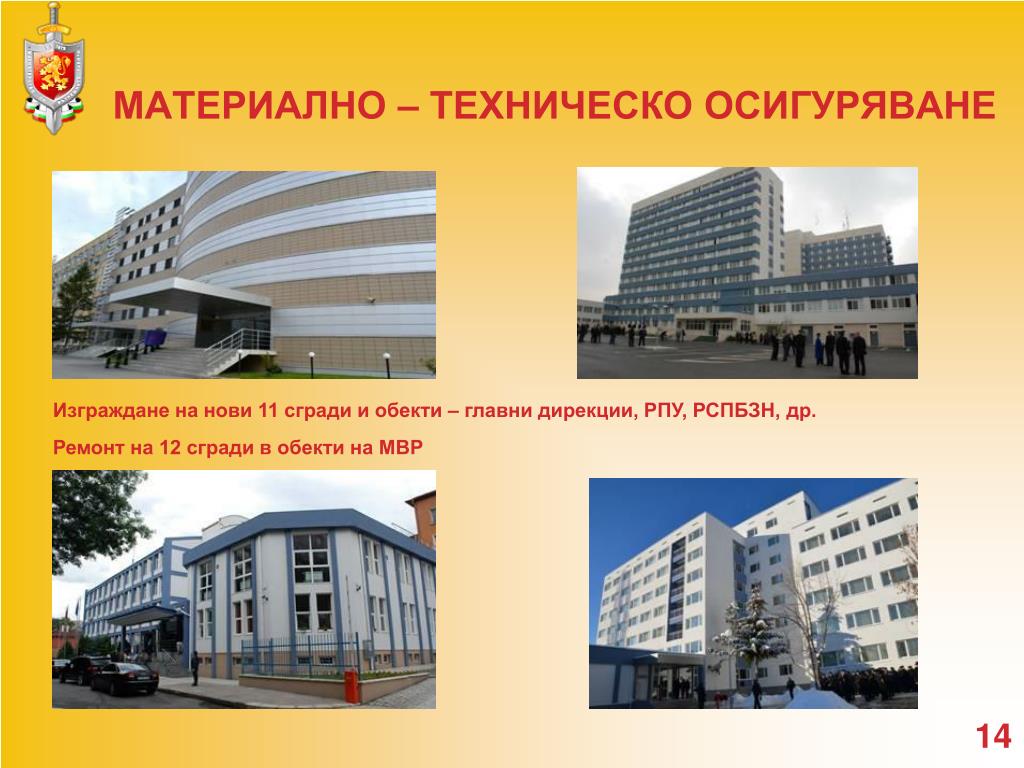 МАТЕРИАЛНО – ТЕХНИЧЕСКО ОСИГУРЯВАНЕ

Изграждане на нови 11 сгради и обекти – главни дирекции, РПУ, РСПБЗН, др.

Ремонт на 12 сгради в обекти на МВР

14